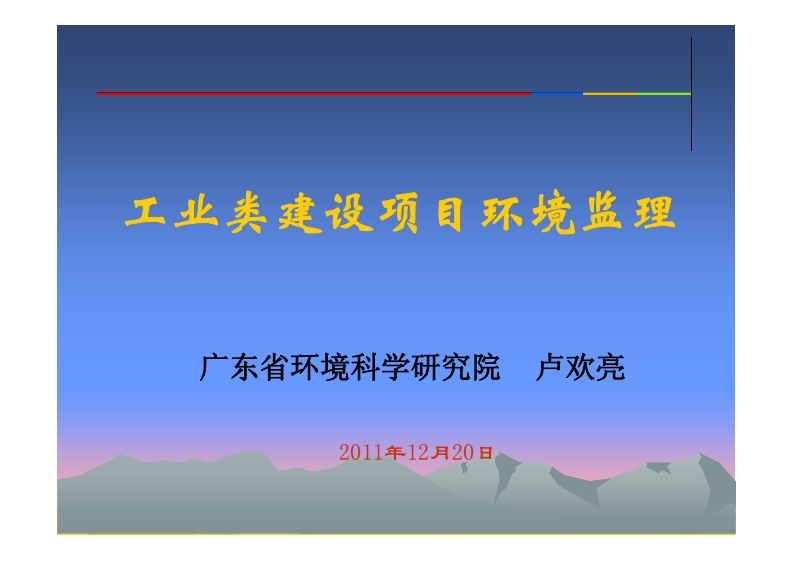 工业类建设项目环境监理

广东省环境科学研究院　卢欢亮

2011年12月20日